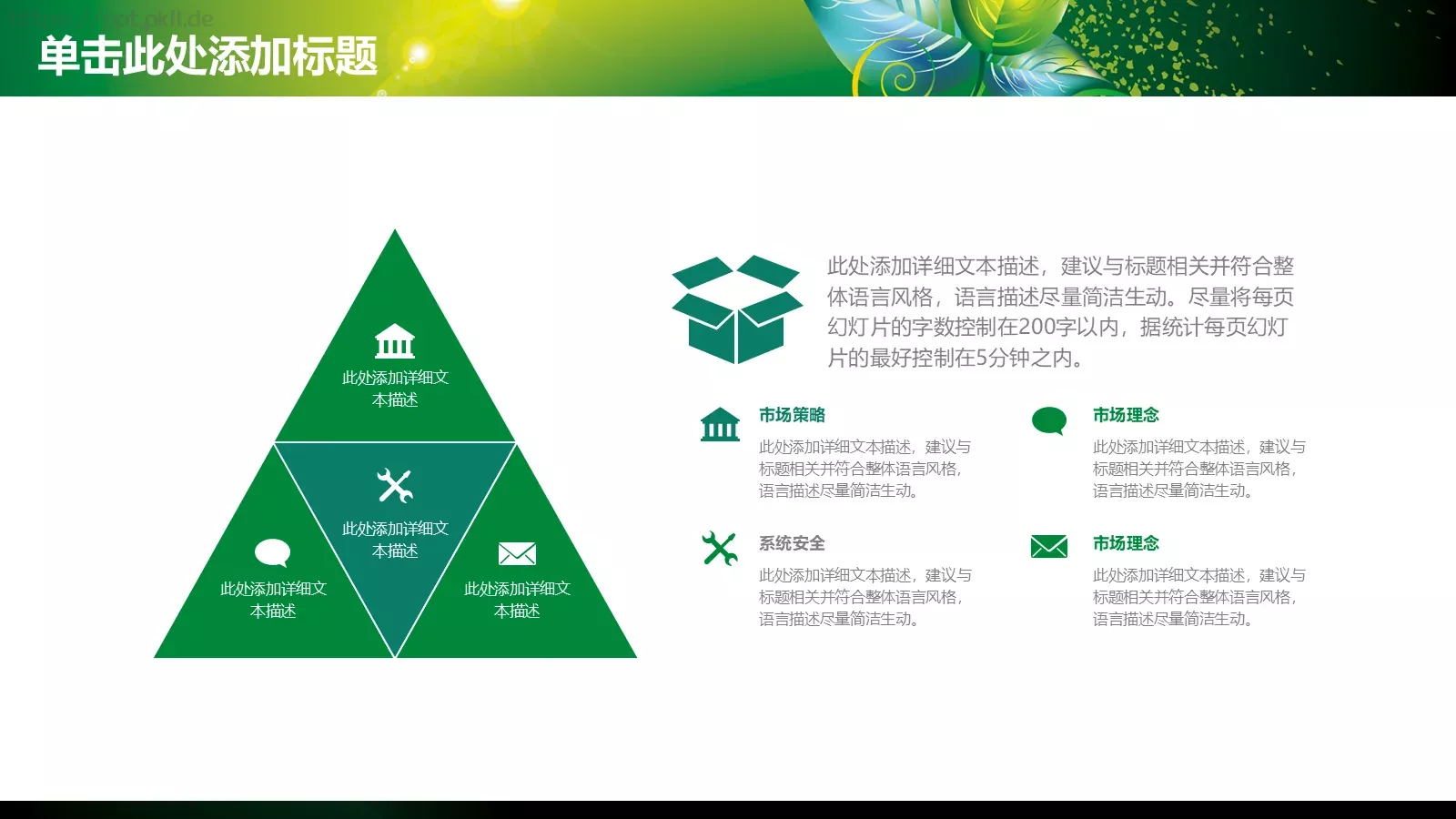 单击此处添加标题

此处添加详细文本描述

此处添加详细文本描述

此处添加详细文本描述

此处添加详细文本描述

此处添加详细文本描述，建议与标题相关并符合整体语言风格，语言描述尽量简洁生动。尽量将每页幻灯片的字数控制在200字以内，据统计每页幻灯片的最好控制在5分钟之内。

市场策略
此处添加详细文本描述，建议与标题相关并符合整体语言风格，语言描述尽量简洁生动。

市场理念
此处添加详细文本描述，建议与标题相关并符合整体语言风格，语言描述尽量简洁生动。

系统安全
此处添加详细文本描述，建议与标题相关并符合整体语言风格，语言描述尽量简洁生动。

市场理念
此处添加详细文本描述，建议与标题相关并符合整体语言风格，语言描述尽量简洁生动。